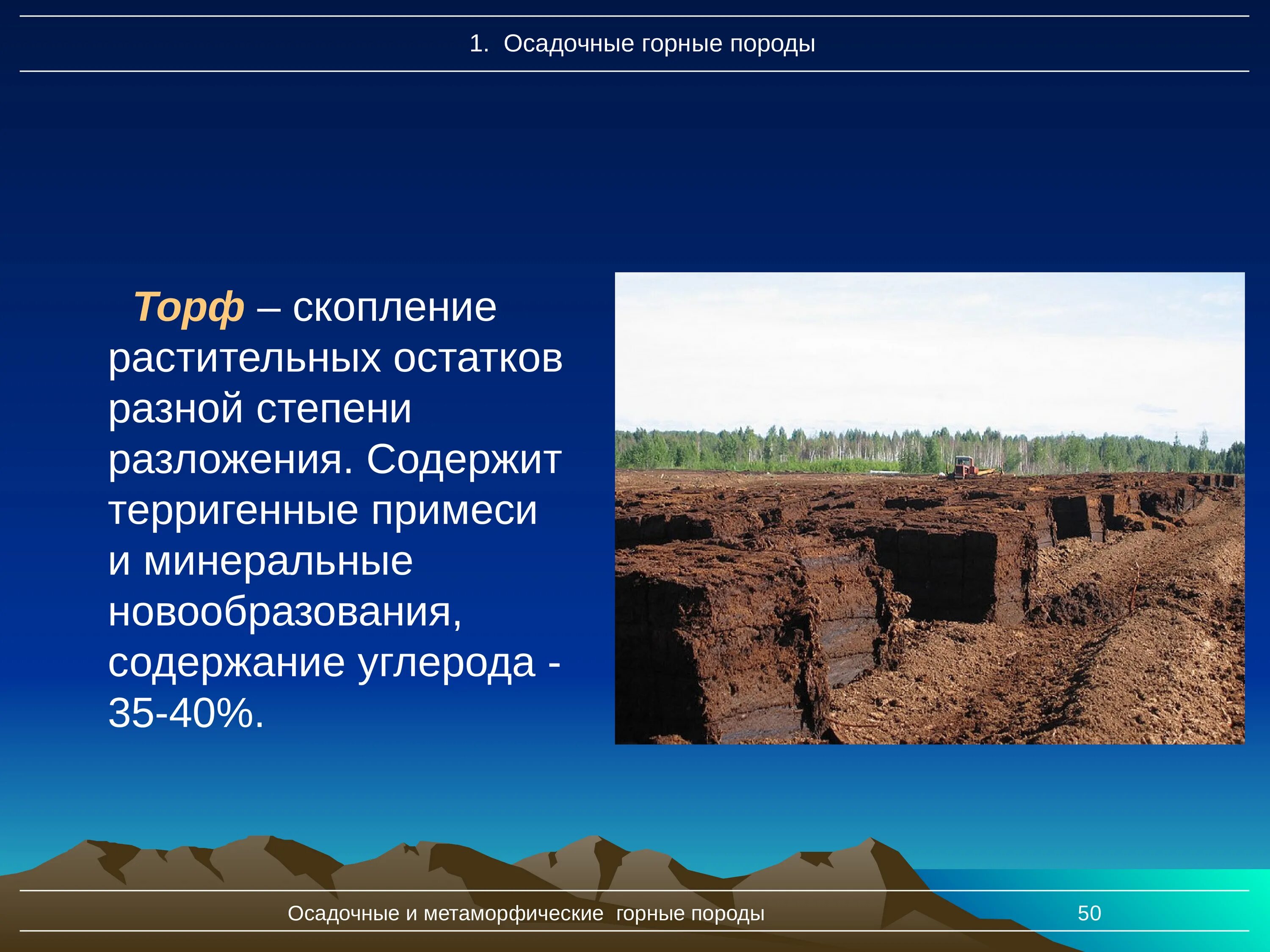 1. Осадочные горные породы

Торф – скопление растительных остатков разной степени разложения. Содержит терригенные примеси и минеральные новообразования, содержание углерода - 35-40%.

Осадочные и метаморфические горные породы

50